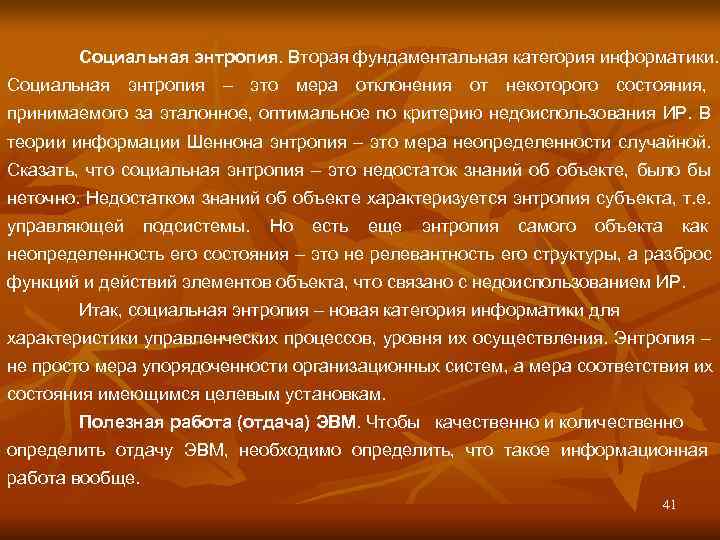 Социальная энтропия. Вторая фундаментальная категория информатики. Социальная энтропия – это мера отклонения от некоторого состояния, принимаемого за эталонное, оптимальное по критерию недоиспользования ИР. В теории информации Шеннона энтропия – это мера неопределенности случайной. Сказать, что социальная энтропия – это недостаток знаний об объекте, было бы неточно. Недостатком знаний об объекте характеризуется энтропия субъекта, т.е. управляющей подсистемы. Но есть еще энтропия самого объекта как неопределенность его состояния – это не релевантность его структуры, а разброс функций и действий элементов объекта, что связано с недоиспользованием ИР.

Итак, социальная энтропия – новая категория информатики для характеристики управленческих процессов, уровня их осуществления. Энтропия – не просто мера упорядоченности организационных систем, а мера соответствия их состояния имеющимся целевым установкам.

Полезная работа (отдача) ЭВМ. Чтобы качественно и количественно определить отдачу ЭВМ, необходимо определить, что такое информационная работа вообще.

41